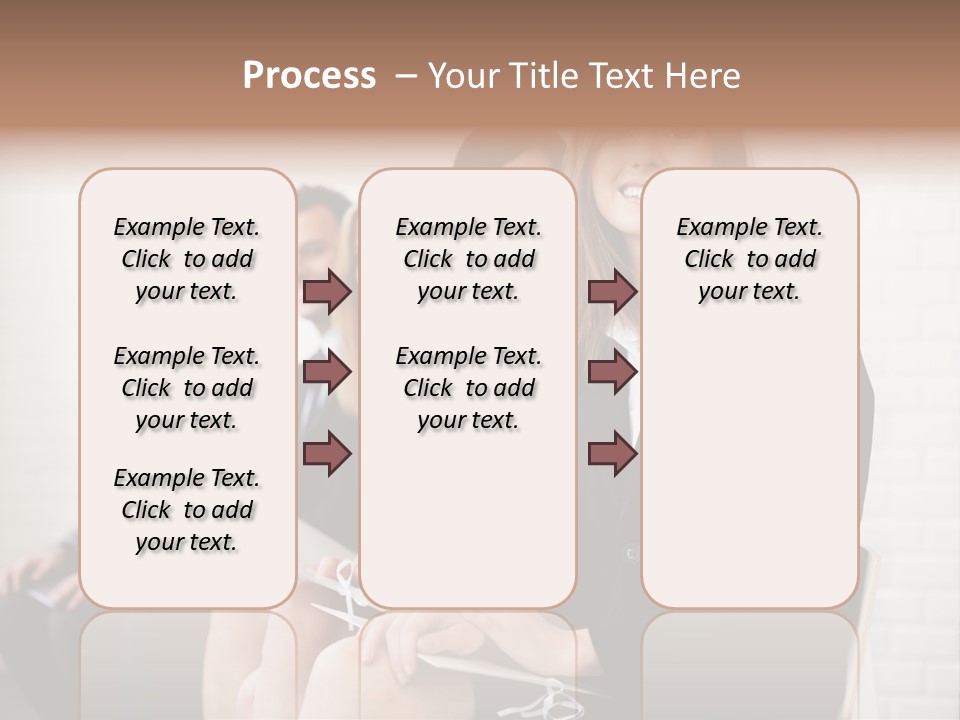 Process – Your Title Text Here

Example Text. Click to add your text.

Example Text. Click to add your text.

Example Text. Click to add your text.

Example Text. Click to add your text.

Example Text. Click to add your text.

Example Text. Click to add your text.